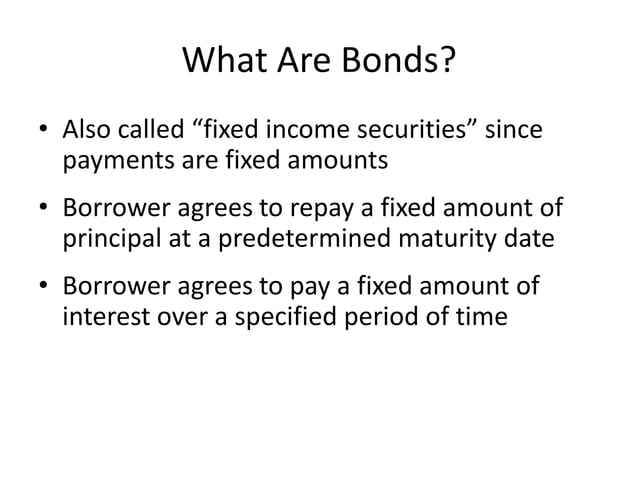 What Are Bonds?

• Also called “fixed income securities” since payments are fixed amounts

• Borrower agrees to repay a fixed amount of principal at a predetermined maturity date

• Borrower agrees to pay a fixed amount of interest over a specified period of time